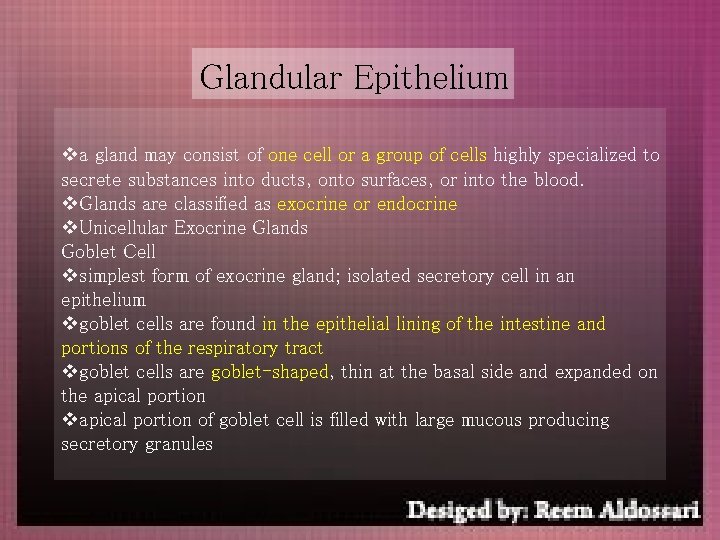 Glandular Epithelium

❖a gland may consist of one cell or a group of cells highly specialized to secrete substances into ducts, onto surfaces, or into the blood.
❖Glands are classified as exocrine or endocrine
❖Unicellular Exocrine Glands
Goblet Cell
❖simplest form of exocrine gland; isolated secretory cell in an epithelium
❖goblet cells are found in the epithelial lining of the intestine and portions of the respiratory tract
❖goblet cells are goblet-shaped, thin at the basal side and expanded on the apical portion
❖apical portion of goblet cell is filled with large mucous producing secretory granules

Desiged by: Reem Aldossari